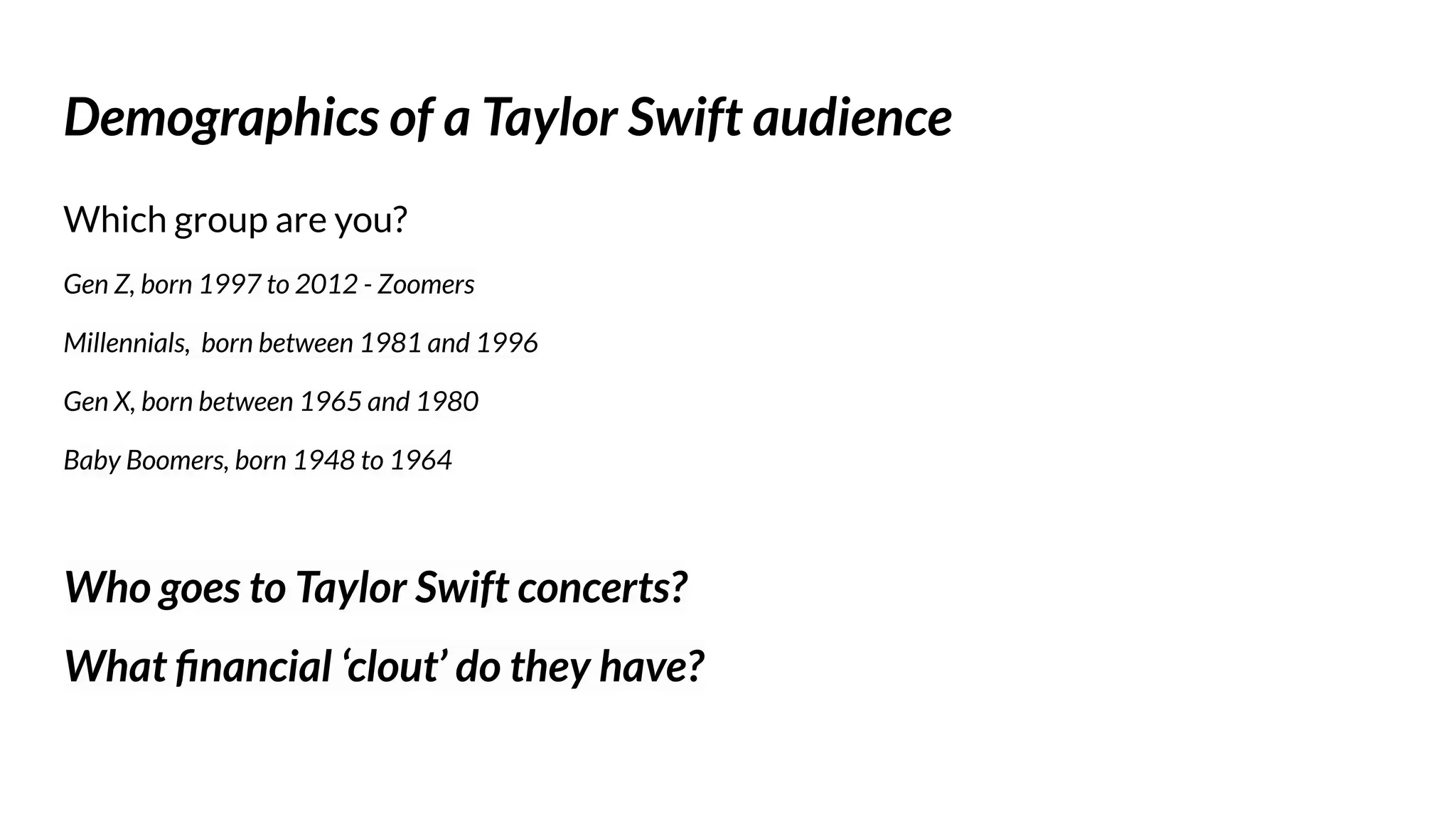 Demographics of a Taylor Swift audience

Which group are you?

Gen Z, born 1997 to 2012 - Zoomers

Millennials,  born between 1981 and 1996

Gen X, born between 1965 and 1980

Baby Boomers, born 1948 to 1964

Who goes to Taylor Swift concerts?

What financial ‘clout’ do they have?